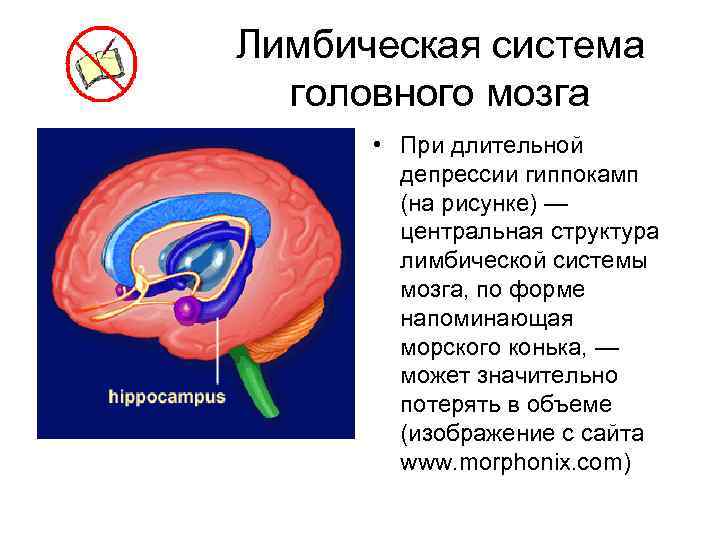 Лимбическая система головного мозга

hippocampus

• При длительной депрессии гиппокамп (на рисунке) — центральная структура лимбической системы мозга, по форме напоминающая морского конька, — может значительно потерять в объеме (изображение с сайта www.morphonix.com)